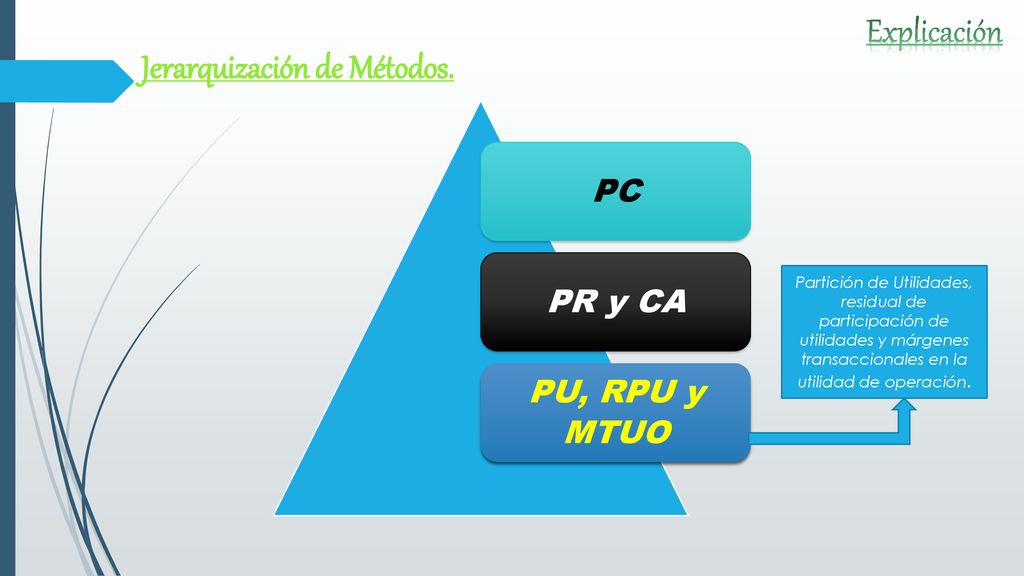 Explicación

Jerarquización de Métodos.

PC

PR y CA

PU, RPU y MTUO

Partición de Utilidades, residual de participación de utilidades y márgenes transaccionales en la utilidad de operación.